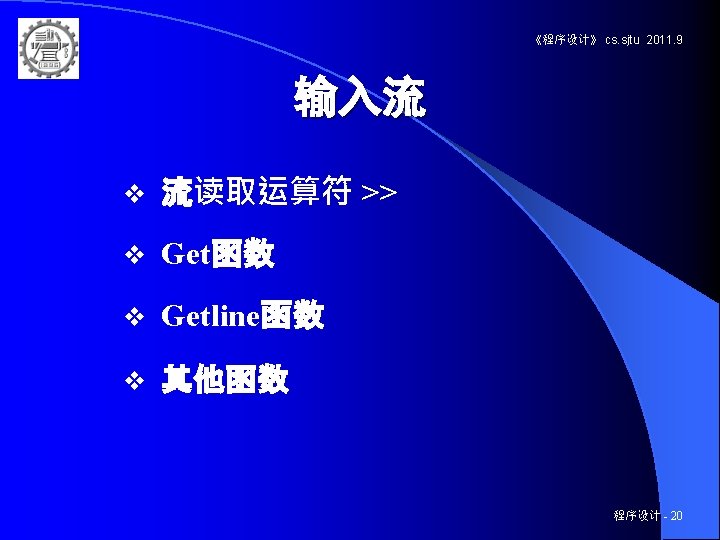 《程序设计》 cs.sjtu 2011.9

输入流

❖ 流读取运算符 >>

❖ Get函数

❖ Getline函数

❖ 其他函数

程序设计 - 20